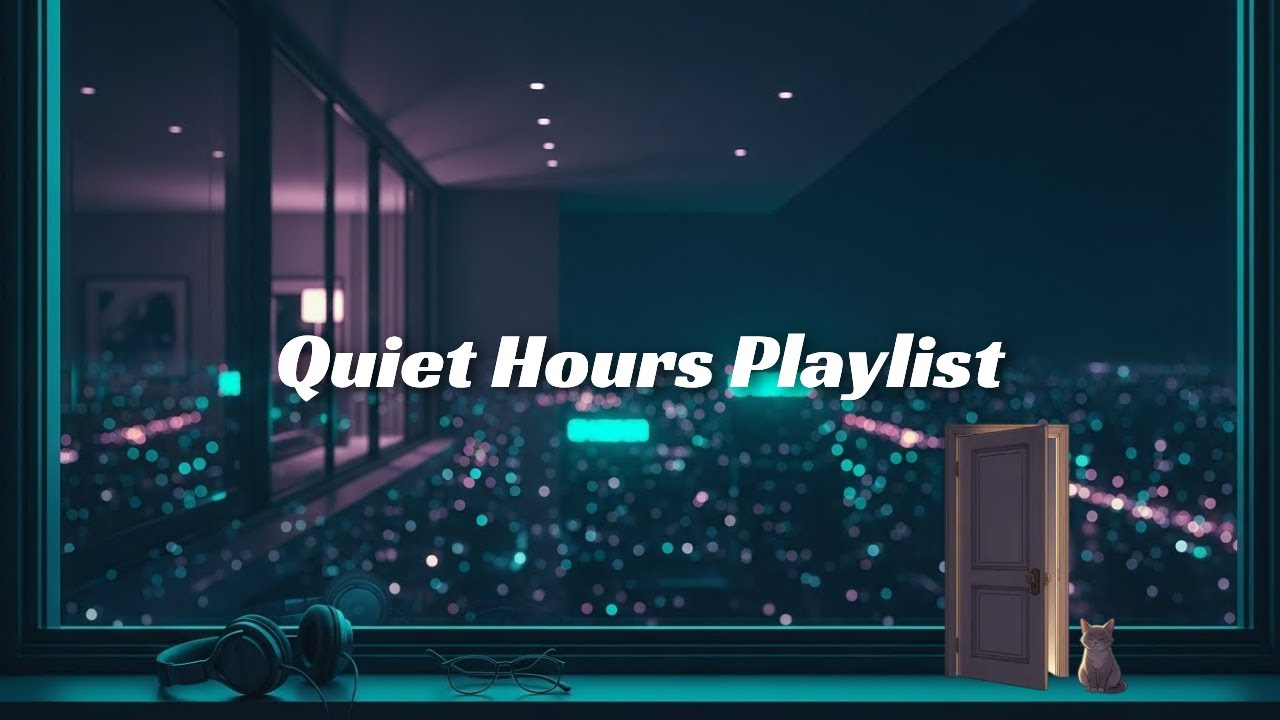 Quiet Hours Playlist